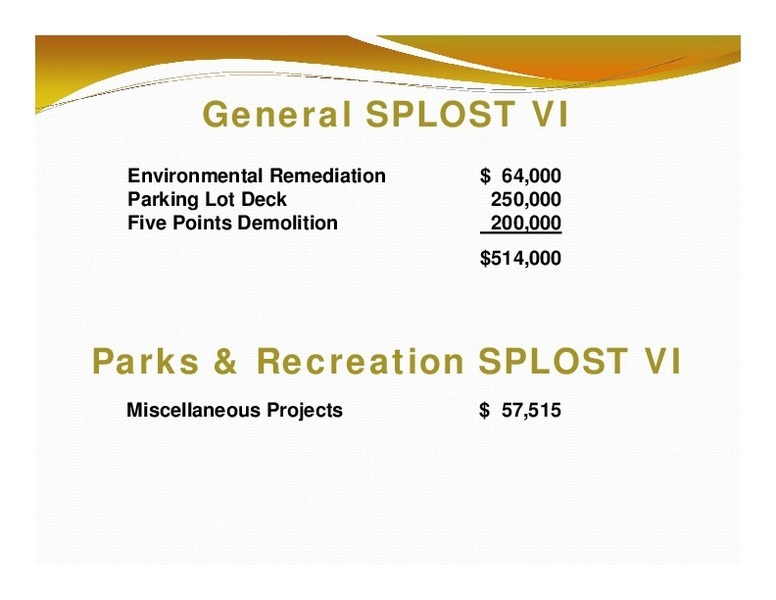 General SPLOST VI

| | |
|---|---|
| Environmental Remediation | $ 64,000 |
| Parking Lot Deck | 250,000 |
| Five Points Demolition | 200,000 |
| | $514,000 |

Parks & Recreation SPLOST VI

| | |
|---|---|
| Miscellaneous Projects | $ 57,515 |